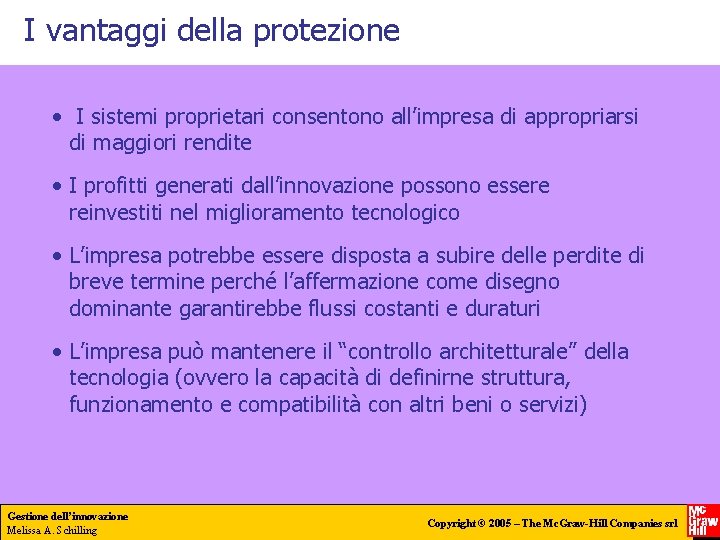 I vantaggi della protezione

• I sistemi proprietari consentono all'impresa di appropriarsi di maggiori rendite

• I profitti generati dall'innovazione possono essere reinvestiti nel miglioramento tecnologico

• L'impresa potrebbe essere disposta a subire delle perdite di breve termine perché l'affermazione come disegno dominante garantirebbe flussi costanti e duraturi

• L'impresa può mantenere il "controllo architetturale" della tecnologia (ovvero la capacità di definirne struttura, funzionamento e compatibilità con altri beni o servizi)

Gestione dell'innovazione
Melissa A. Schilling

Copyright © 2005 – The McGraw-Hill Companies srl

Mc Graw Hill